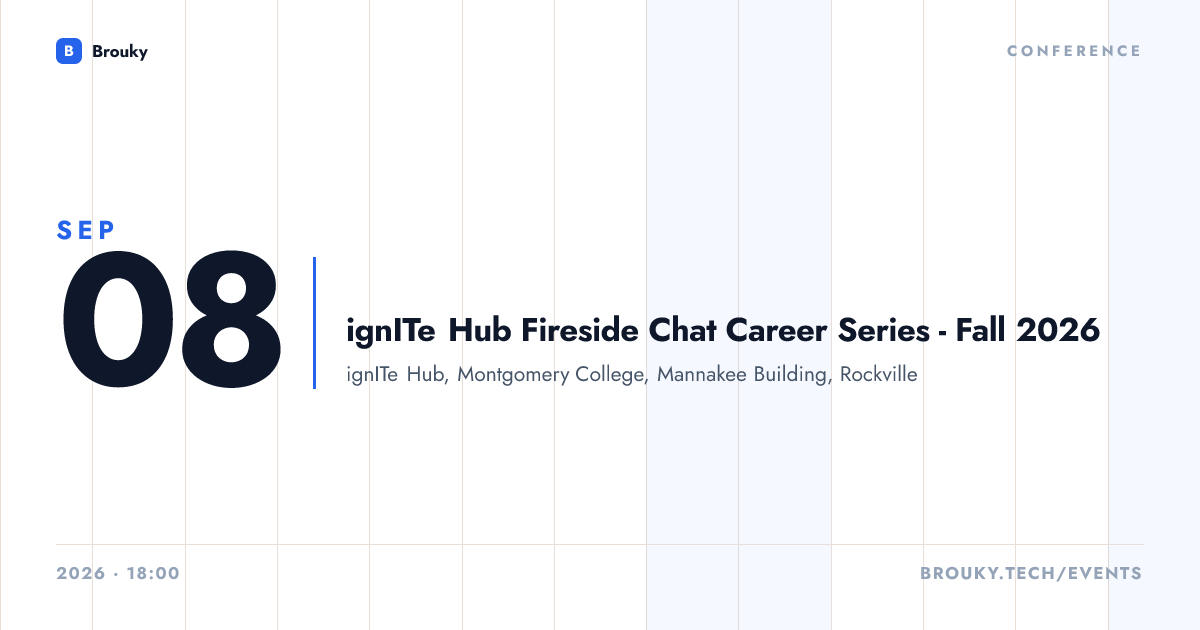 B Brouky

CONFERENCE

SEP
08

ignITe Hub Fireside Chat Career Series - Fall 2026

ignITe Hub, Montgomery College, Mannakee Building, Rockville

2026 · 18:00

BROUKY.TECH/EVENTS